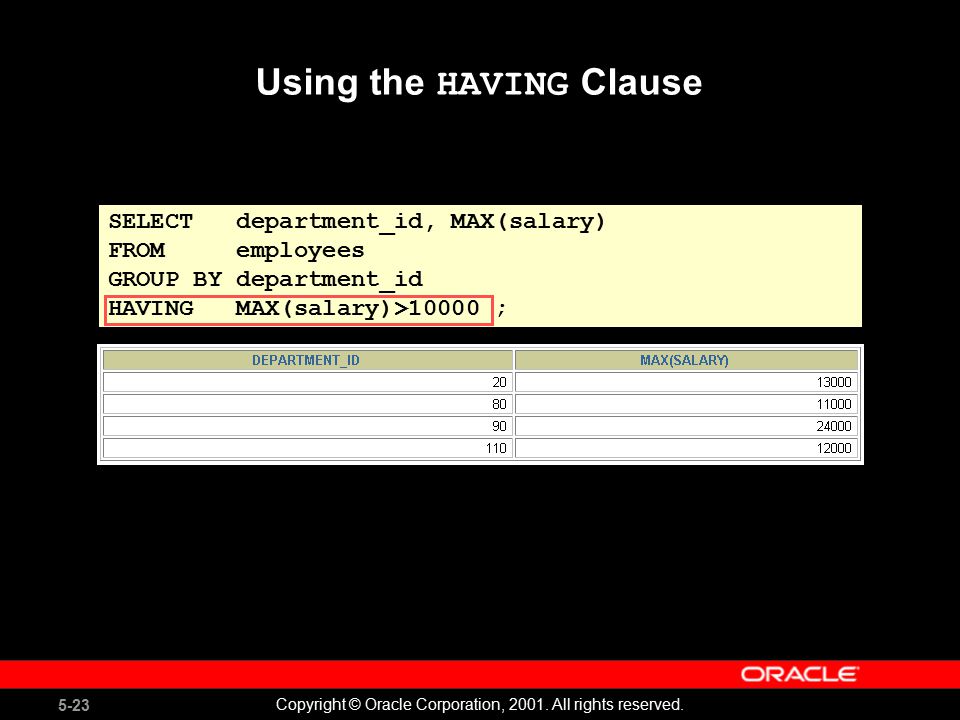 Using the HAVING Clause

SELECT department_id, MAX(salary)
FROM employees
GROUP BY department_id
HAVING MAX(salary)>10000 ;

| DEPARTMENT_ID | MAX(SALARY) |
|---|---|
| 20 | 13000 |
| 80 | 11000 |
| 90 | 24000 |
| 110 | 12000 |

ORACLE

5-23

Copyright © Oracle Corporation, 2001. All rights reserved.